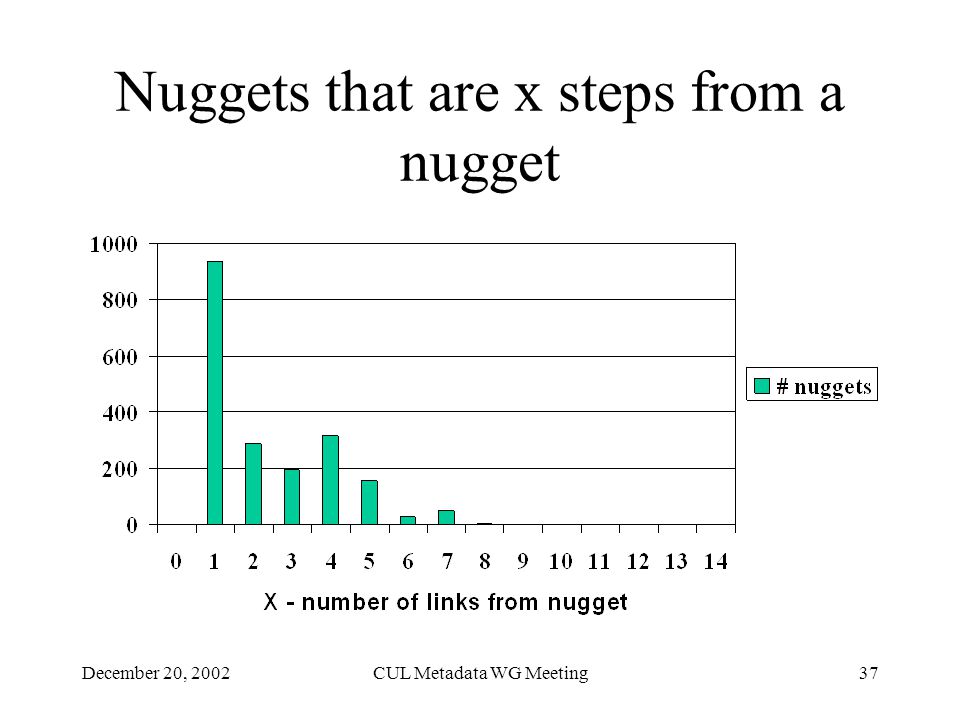 Nuggets that are x steps from a nugget

1000
800
600
400
200
0

0 1 2 3 4 5 6 7 8 9 10 11 12 13 14

X - number of links from nugget

# nuggets

December 20, 2002

CUL Metadata WG Meeting

37